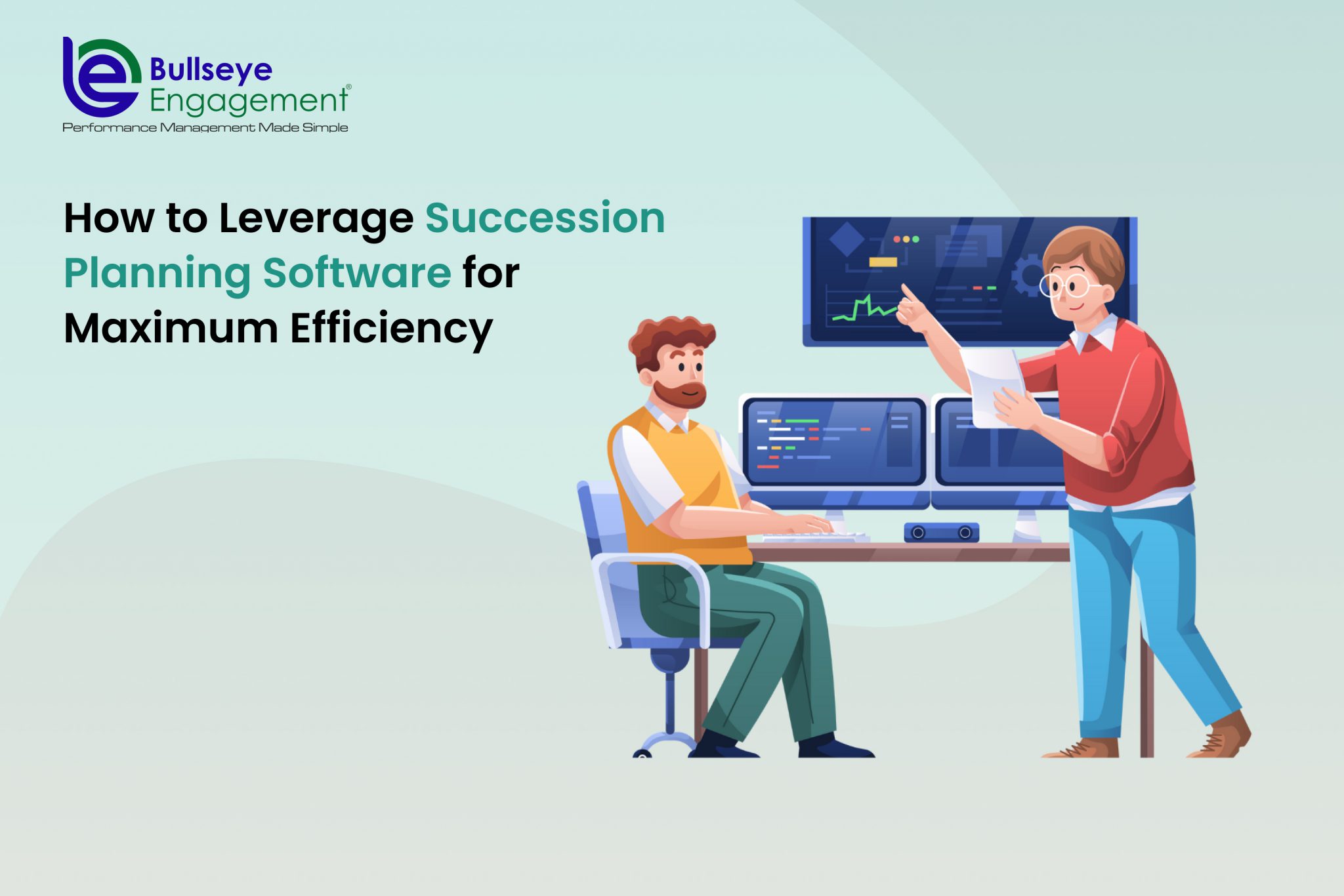 Bullseye Engagement®
Performance Management Made Simple

How to Leverage Succession Planning Software for Maximum Efficiency